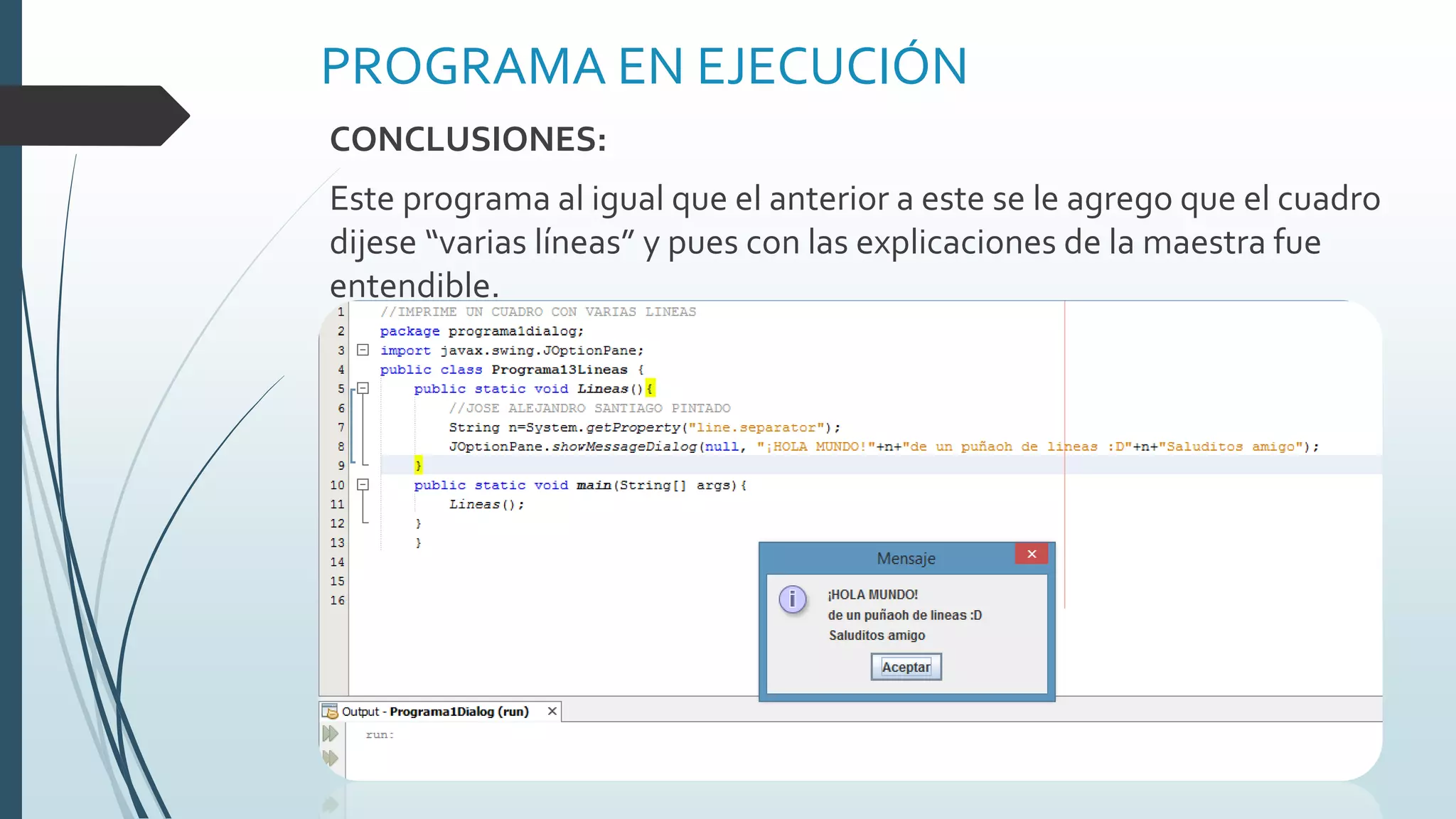 PROGRAMA EN EJECUCIÓN

CONCLUSIONES:

Este programa al igual que el anterior a este se le agrego que el cuadro dijese “varias líneas” y pues con las explicaciones de la maestra fue entendible.

1 //IMPRIME UN CUADRO CON VARIAS LINEAS
2 package programa1dialog;
3 import javax.swing.JOptionPane;
4 public class Programa13Lineas {
5 public static void Lineas(){
6 //JOSE ALEJANDRO SANTIAGO PINTADO
7 String n=System.getProperty("line.separator");
8 JOptionPane.showMessageDialog(null, "¡HOLA MUNDO!"+n+"de un puñaoh de lineas :D"+n+"Saluditos amigo");
9 }
10 public static void main(String[] args){
11 Lineas();
12 }
13 }
14
15
16

Mensaje
¡HOLA MUNDO!
de un puñaoh de lineas :D
Saluditos amigo
Aceptar

Output - Programa1Dialog (run)
run: